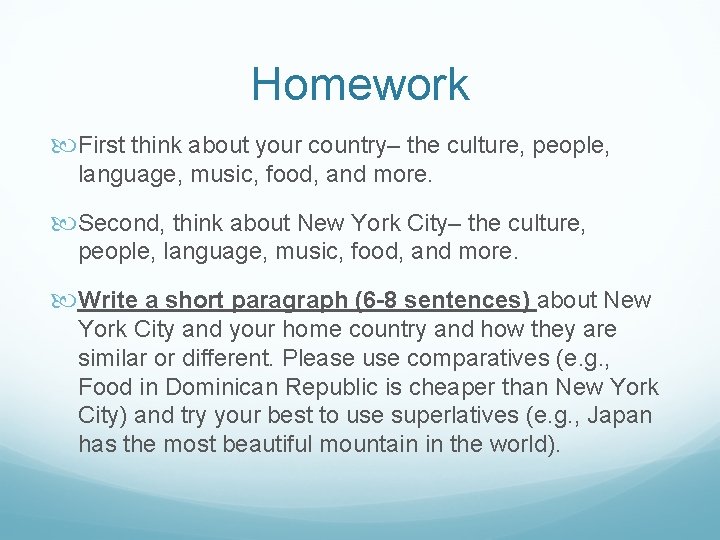 Homework

First think about your country– the culture, people, language, music, food, and more.

Second, think about New York City– the culture, people, language, music, food, and more.

Write a short paragraph (6-8 sentences) about New York City and your home country and how they are similar or different. Please use comparatives (e.g., Food in Dominican Republic is cheaper than New York City) and try your best to use superlatives (e.g., Japan has the most beautiful mountain in the world).